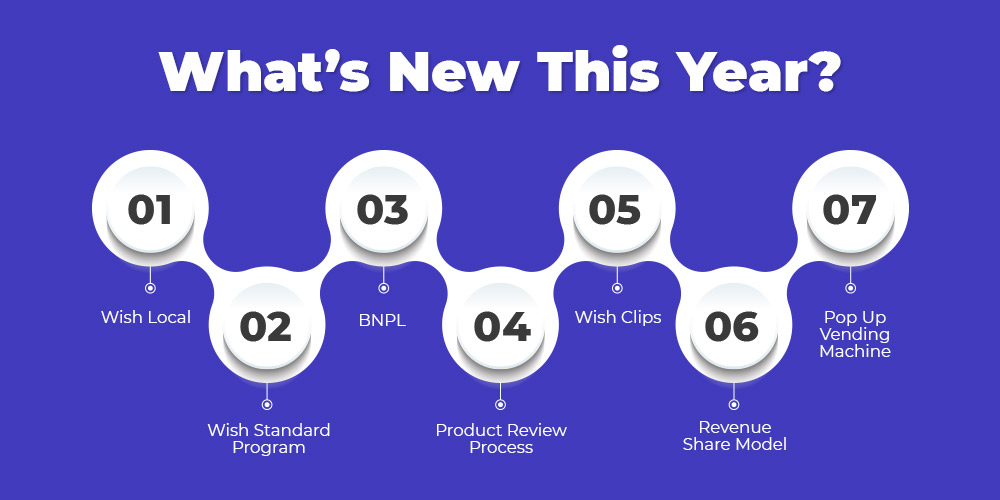 What's New This Year?

01

Wish Local

02

Wish Standard Program

03

BNPL

04

Product Review Process

05

Wish Clips

06

Revenue Share Model

07

Pop Up Vending Machine